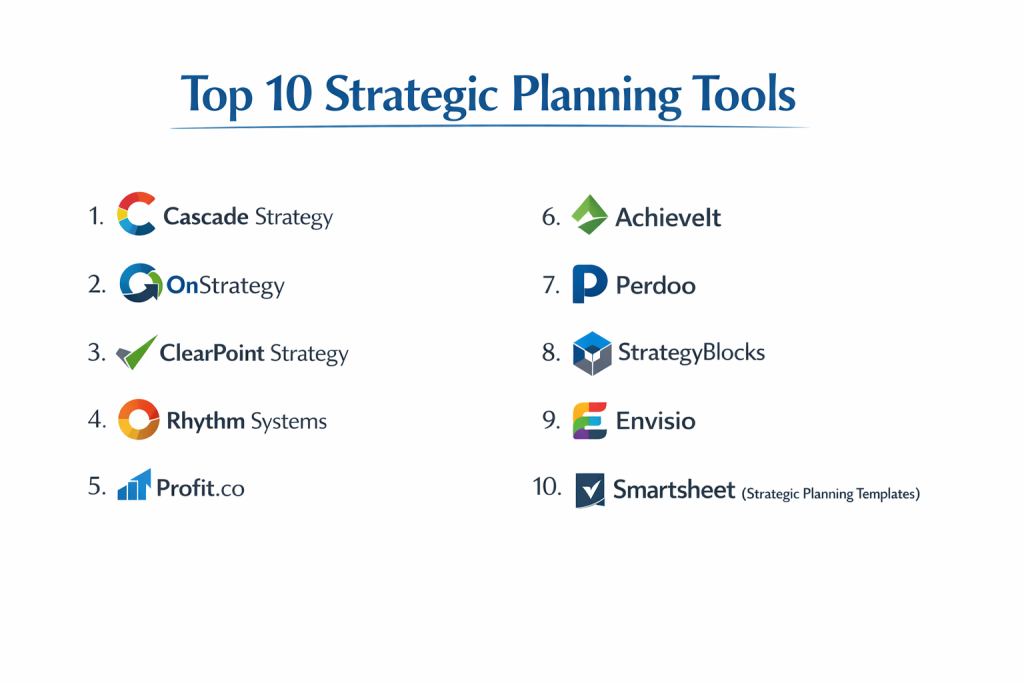 Top 10 Strategic Planning Tools

1. Cascade Strategy

2. OnStrategy

3. ClearPoint Strategy

4. Rhythm Systems

5. Profit.co

6. AchieveIt

7. Perdoo

8. StrategyBlocks

9. Envisio

10. Smartsheet (Strategic Planning Templates)